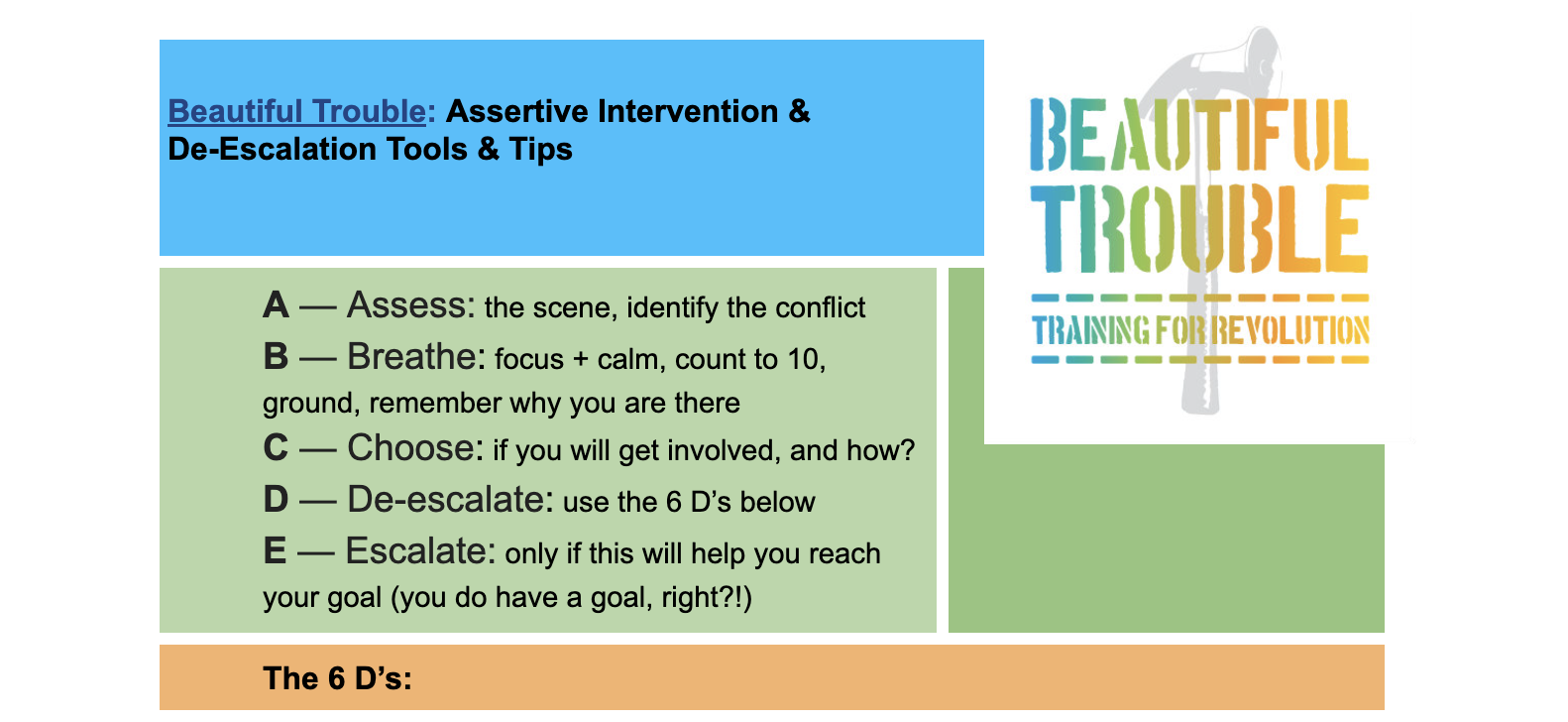 Beautiful Trouble: Assertive Intervention & De-Escalation Tools & Tips

BEAUTIFUL TROUBLE

TRAINING FOR REVOLUTION

A — Assess: the scene, identify the conflict

B — Breathe: focus + calm, count to 10, ground, remember why you are there

C — Choose: if you will get involved, and how?

D — De-escalate: use the 6 D's below

E — Escalate: only if this will help you reach your goal (you do have a goal, right?!)

The 6 D's: